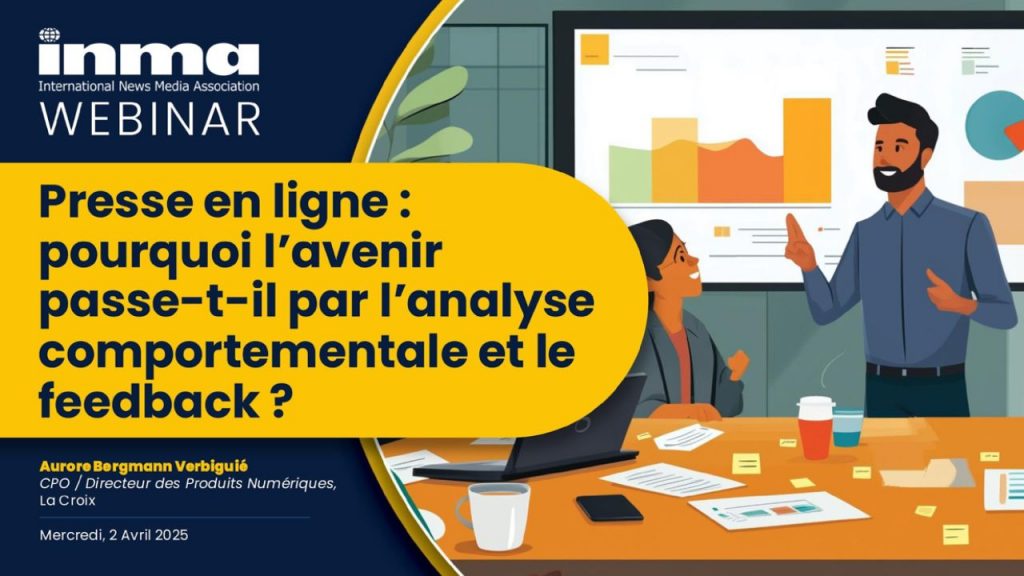 inma
International News Media Association
WEBINAR

Presse en ligne : pourquoi l'avenir passe-t-il par l'analyse comportementale et le feedback ?

Aurore Bergmann Verbiguié
CPO / Directeur des Produits Numériques, La Croix

Mercredi, 2 Avril 2025